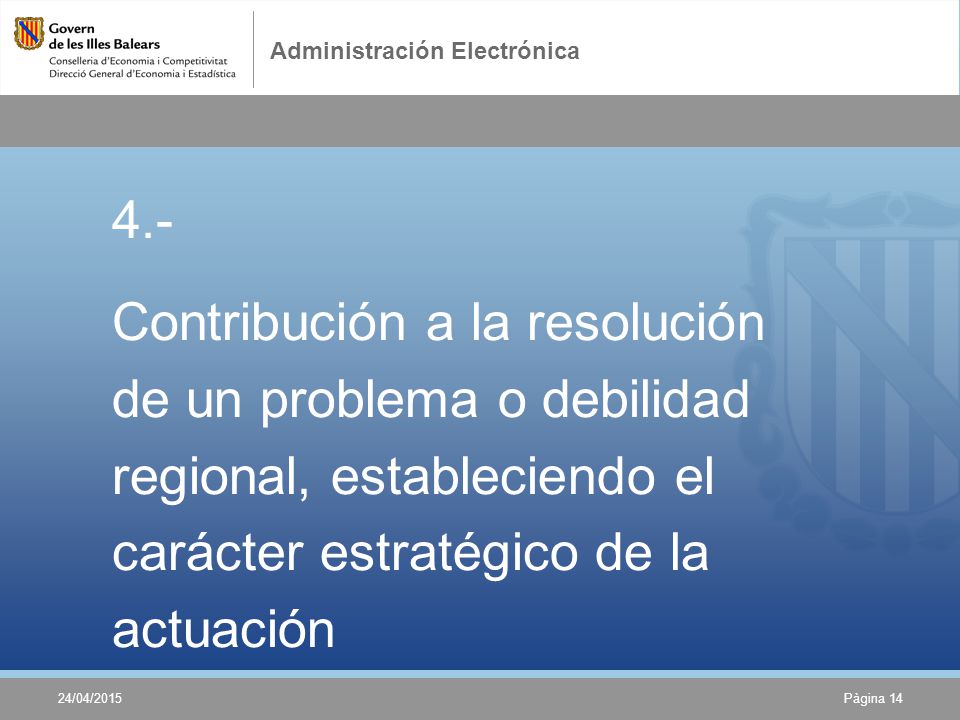 Govern
de les Illes Balears
Conselleria d'Economia i Competitivitat
Direcció General d'Economia i Estadística

Administración Electrónica

4.-

Contribución a la resolución de un problema o debilidad regional, estableciendo el carácter estratégico de la actuación

24/04/2015

Página 14